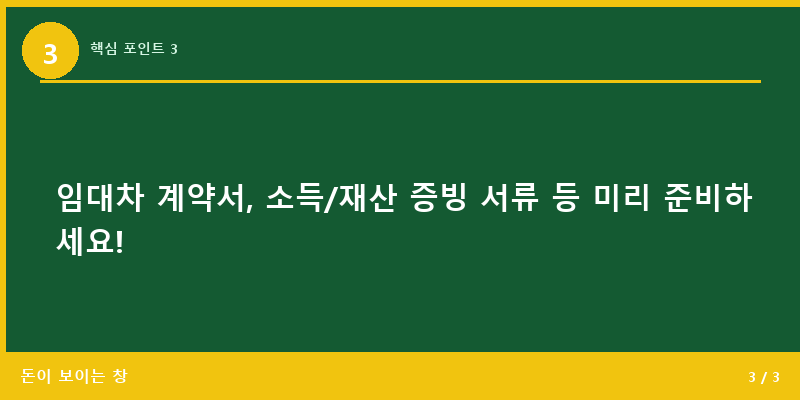 3

핵심 포인트 3

임대차 계약서, 소득/재산 증빙 서류 등 미리 준비하세요!

돈이 보이는 창

3 / 3